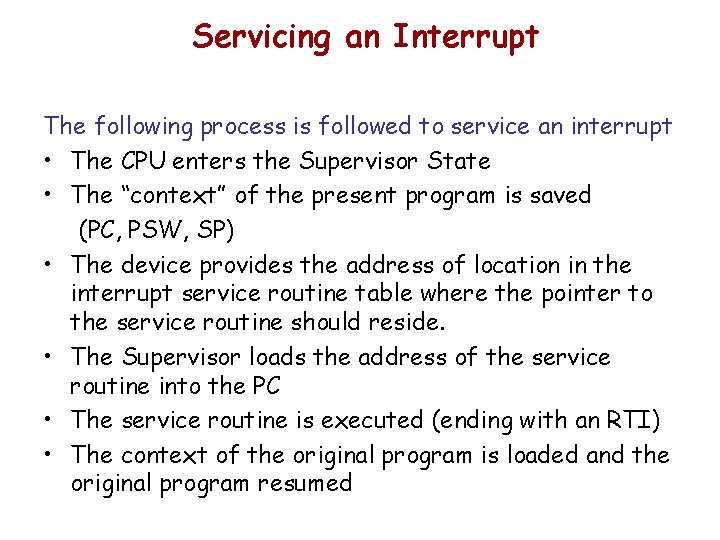 Servicing an Interrupt

The following process is followed to service an interrupt
• The CPU enters the Supervisor State
• The “context” of the present program is saved (PC, PSW, SP)
• The device provides the address of location in the interrupt service routine table where the pointer to the service routine should reside.
• The Supervisor loads the address of the service routine into the PC
• The service routine is executed (ending with an RTI)
• The context of the original program is loaded and the original program resumed